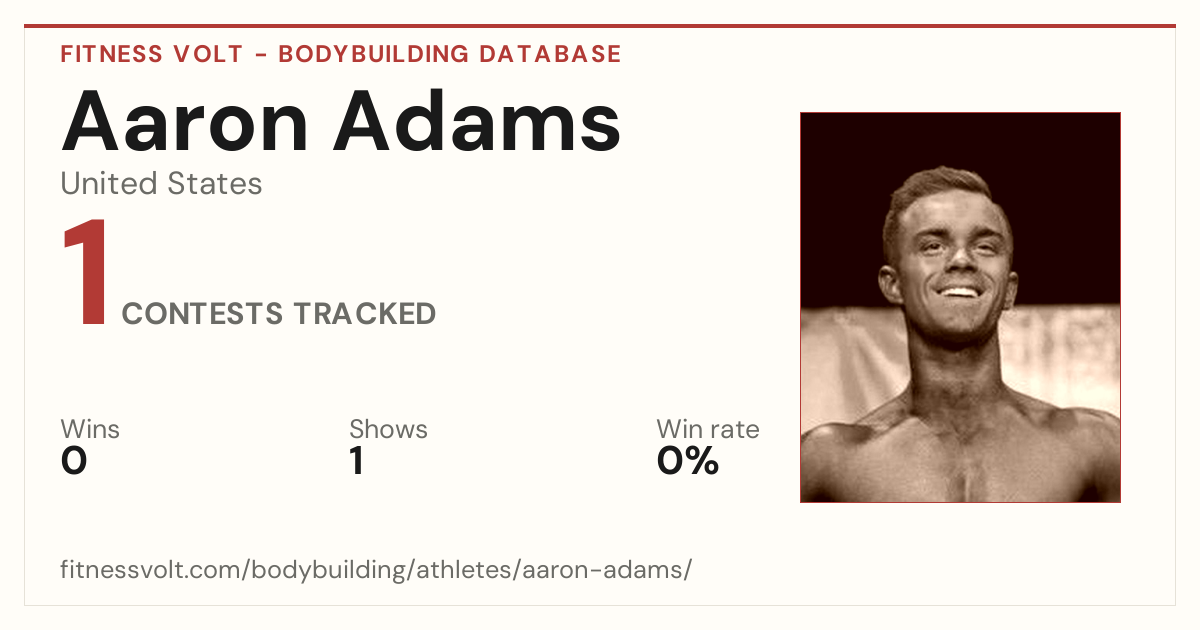 FITNESS VOLT - BODYBUILDING DATABASE

Aaron Adams

United States

1 CONTESTS TRACKED

Wins
0

Shows
1

Win rate
0%

fitnessvolt.com/bodybuilding/athletes/aaron-adams/